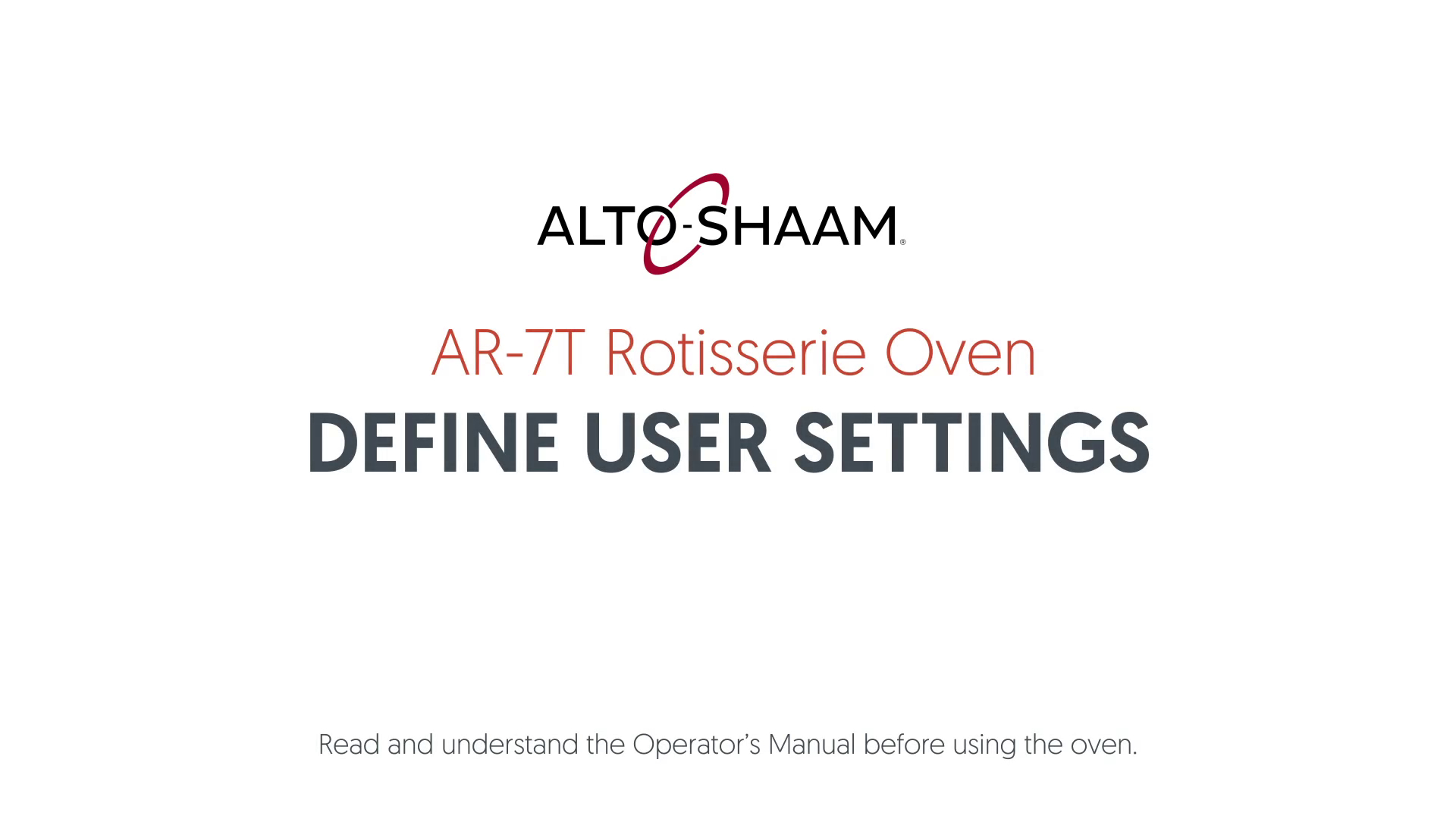 ALTO-SHAAM®

AR-7T Rotisserie Oven

DEFINE USER SETTINGS

Read and understand the Operator's Manual before using the oven.